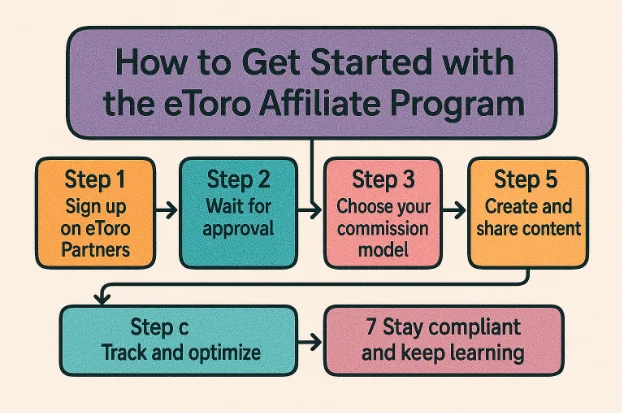 How to Get Started with the eToro Affiliate Program

Step 1
Sign up on eToro Partners

Step 2
Wait for approval

Step 3
Choose your commission model

Step 5
Create and share content

Step c
Track and optimize

7 Stay compliant and keep learning